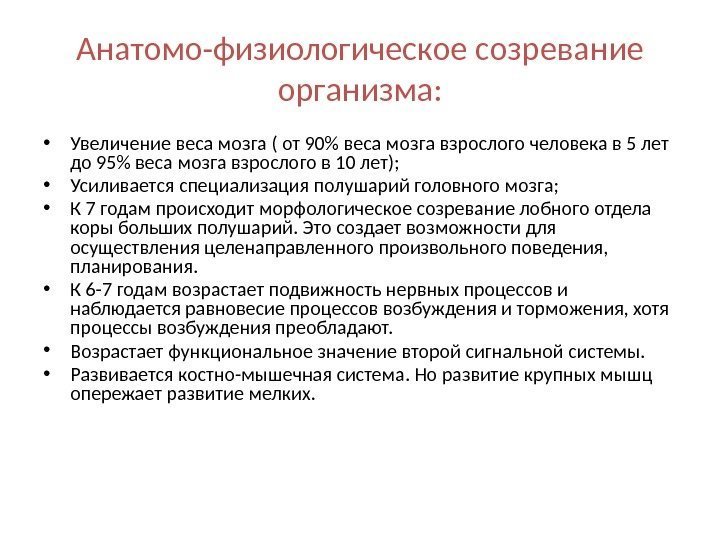 Анатомо-физиологическое созревание организма:

• Увеличение веса мозга ( от 90% веса мозга взрослого человека в 5 лет до 95% веса мозга взрослого в 10 лет);
• Усиливается специализация полушарий головного мозга;
• К 7 годам происходит морфологическое созревание лобного отдела коры больших полушарий. Это создает возможности для осуществления целенаправленного произвольного поведения, планирования.
• К 6-7 годам возрастает подвижность нервных процессов и наблюдается равновесие процессов возбуждения и торможения, хотя процессы возбуждения преобладают.
• Возрастает функциональное значение второй сигнальной системы.
• Развивается костно-мышечная система. Но развитие крупных мышц опережает развитие мелких.